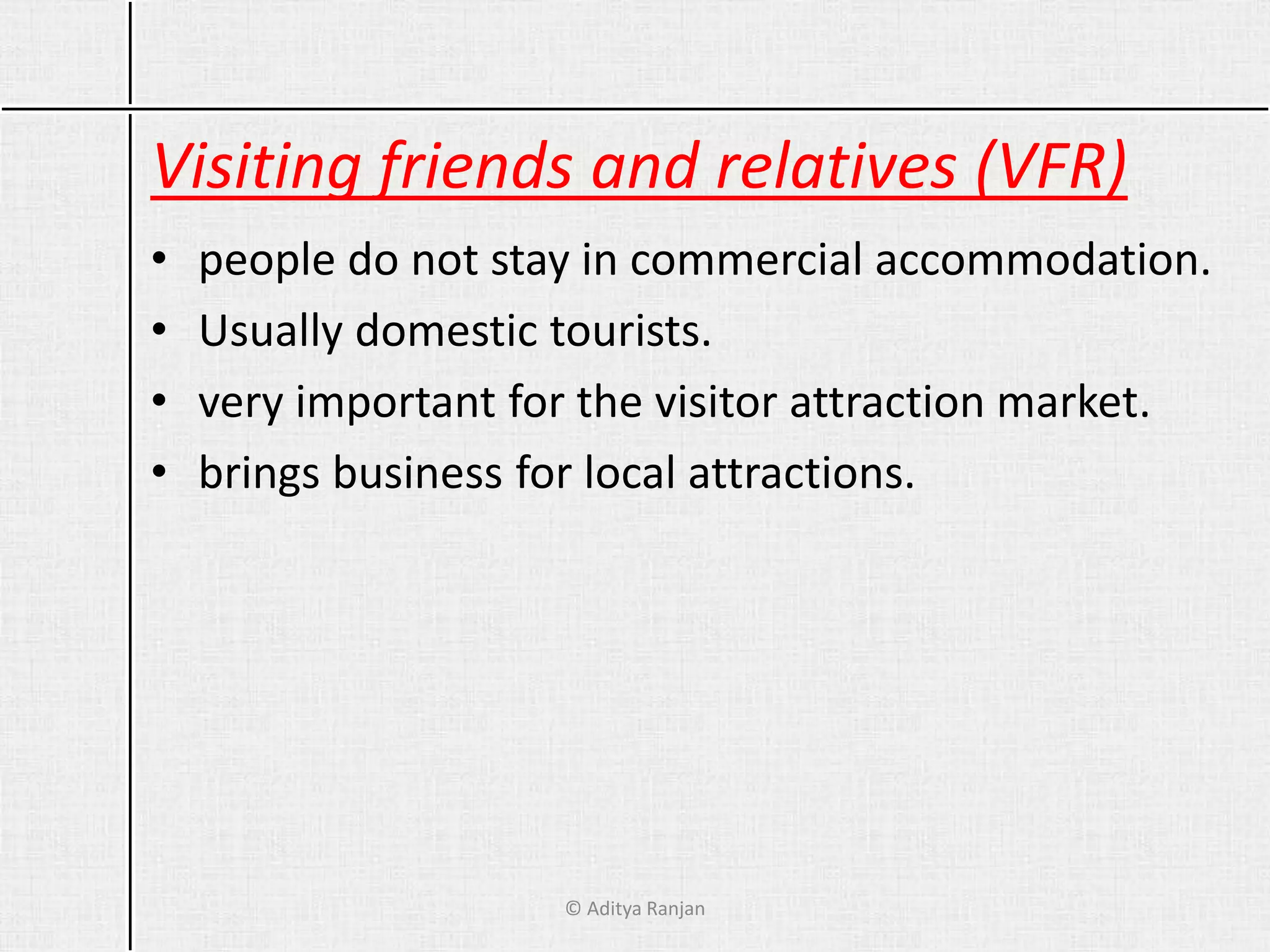 Visiting friends and relatives (VFR)

• people do not stay in commercial accommodation.
• Usually domestic tourists.
• very important for the visitor attraction market.
• brings business for local attractions.

© Aditya Ranjan